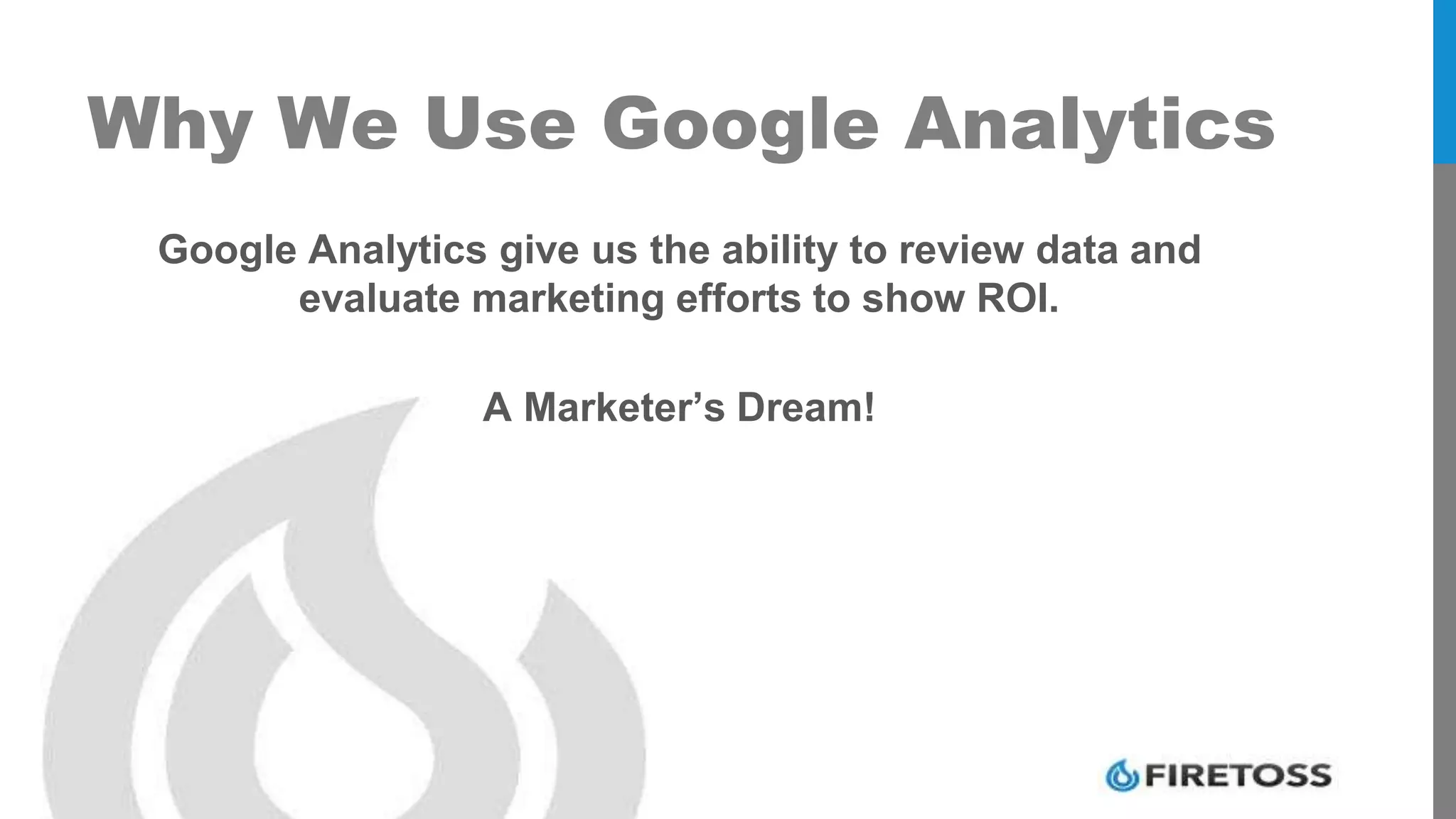 Why We Use Google Analytics

Google Analytics give us the ability to review data and evaluate marketing efforts to show ROI.

A Marketer’s Dream!

FIRETOSS